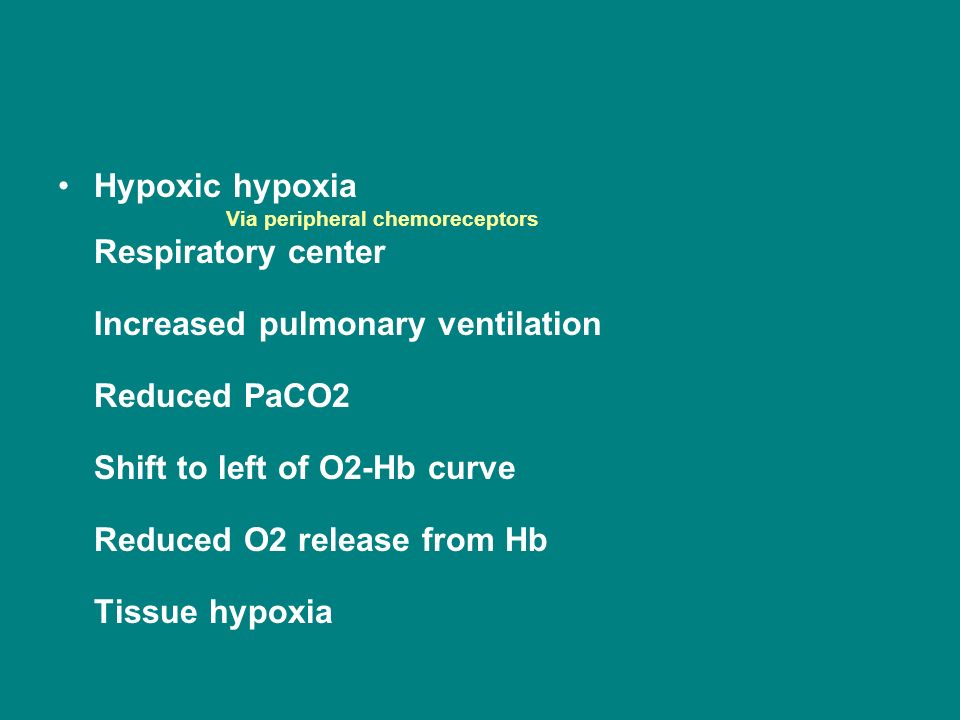 • Hypoxic hypoxia

Via peripheral chemoreceptors

Respiratory center

Increased pulmonary ventilation

Reduced PaCO2

Shift to left of O2-Hb curve

Reduced O2 release from Hb

Tissue hypoxia